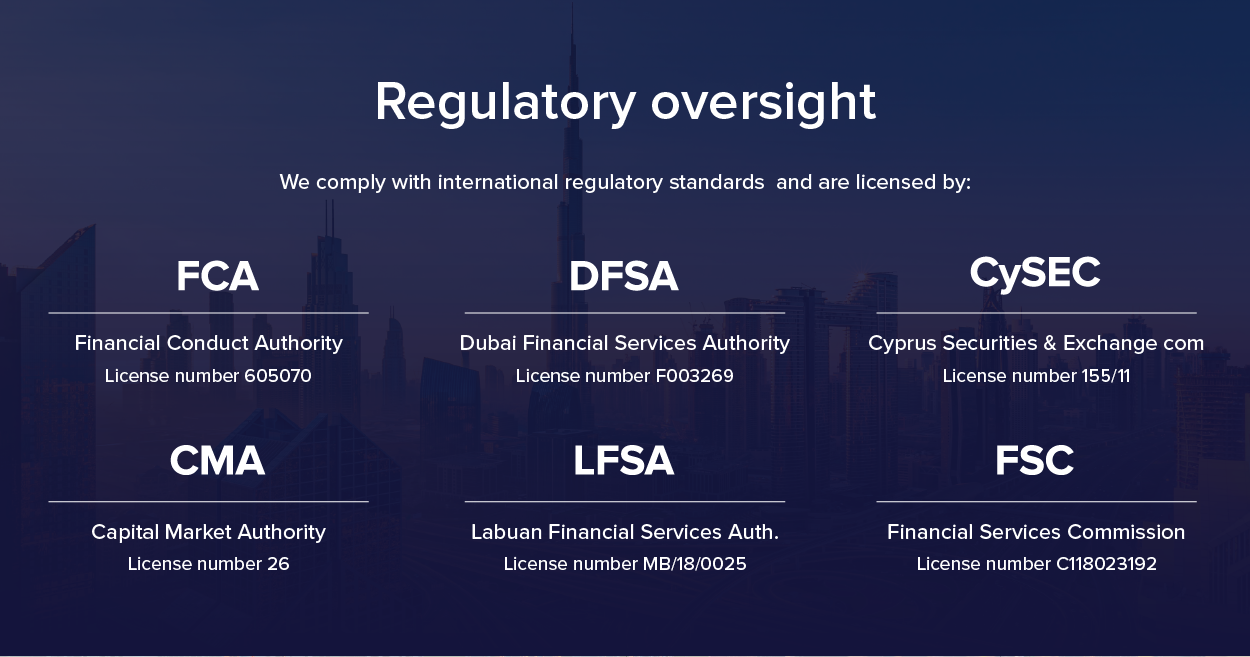 Regulatory oversight

We comply with international regulatory standards and are licensed by:

FCA

Financial Conduct Authority
License number 605070

DFSA

Dubai Financial Services Authority
License number F003269

CySEC

Cyprus Securities & Exchange com
License number 155/11

CMA

Capital Market Authority
License number 26

LFSA

Labuan Financial Services Auth.
License number MB/18/0025

FSC

Financial Services Commission
License number C118023192